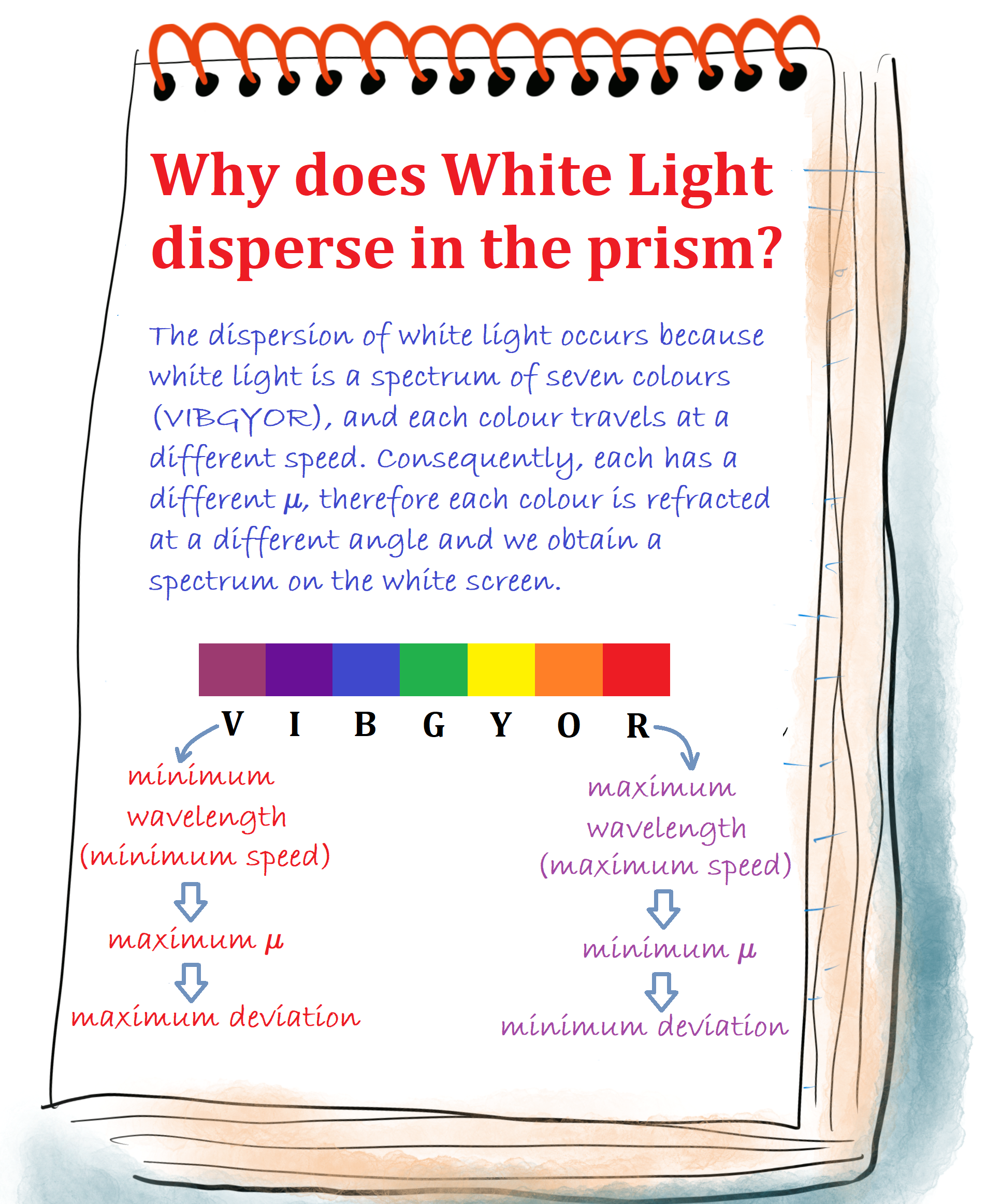 Why does White Light disperse in the prism?

The dispersion of white light occurs because white light is a spectrum of seven colours (VIBGYOR), and each colour travels at a different speed. Consequently, each has a different $\mu$, therefore each colour is refracted at a different angle and we obtain a spectrum on the white screen.

V I B G Y O R

minimum wavelength (minimum speed)

maximum $\mu$

maximum deviation

maximum wavelength (maximum speed)

minimum $\mu$

minimum deviation